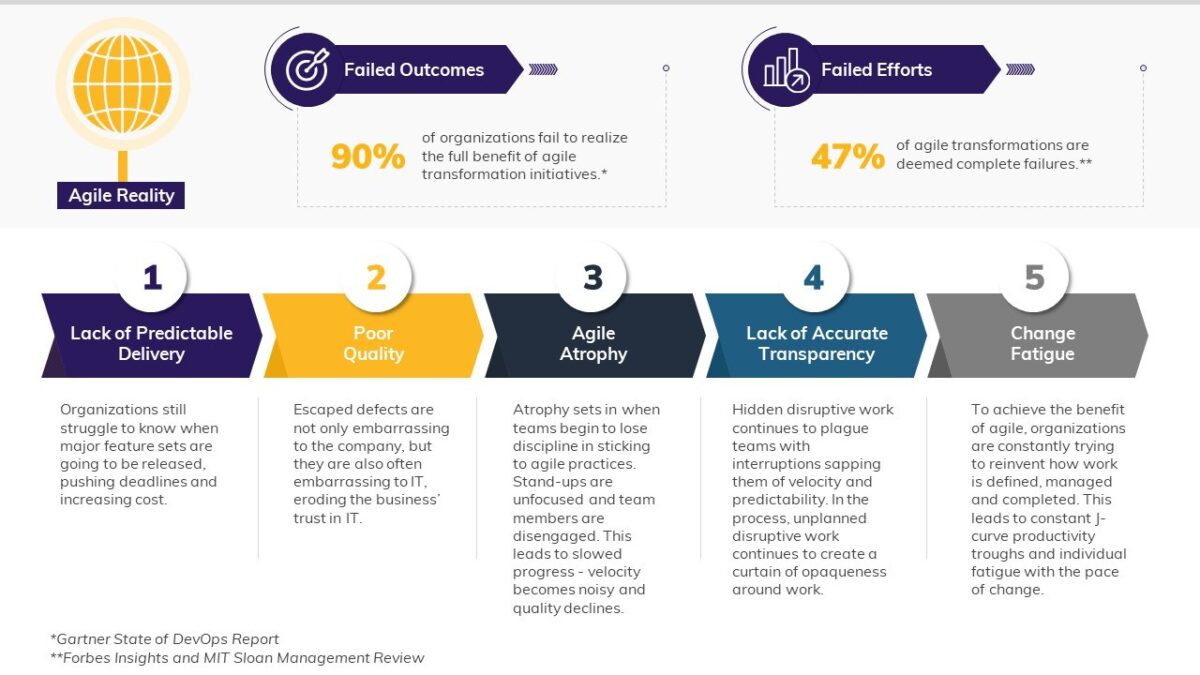 Agile Reality

Failed Outcomes

90% of organizations fail to realize the full benefit of agile transformation initiatives.*

Failed Efforts

47% of agile transformations are deemed complete failures.**

1
Lack of Predictable Delivery

Organizations still struggle to know when major feature sets are going to be released, pushing deadlines and increasing cost.

2
Poor Quality

Escaped defects are not only embarrassing to the company, but they are also often embarrassing to IT, eroding the business' trust in IT.

3
Agile Atrophy

Atrophy sets in when teams begin to lose discipline in sticking to agile practices. Stand-ups are unfocused and team members are disengaged. This leads to slowed progress - velocity becomes noisy and quality declines.

4
Lack of Accurate Transparency

Hidden disruptive work continues to plague teams with interruptions sapping them of velocity and predictability. In the process, unplanned disruptive work continues to create a curtain of opaqueness around work.

5
Change Fatigue

To achieve the benefit of agile, organizations are constantly trying to reinvent how work is defined, managed and completed. This leads to constant J-curve productivity troughs and individual fatigue with the pace of change.

*Gartner State of DevOps Report
**Forbes Insights and MIT Sloan Management Review